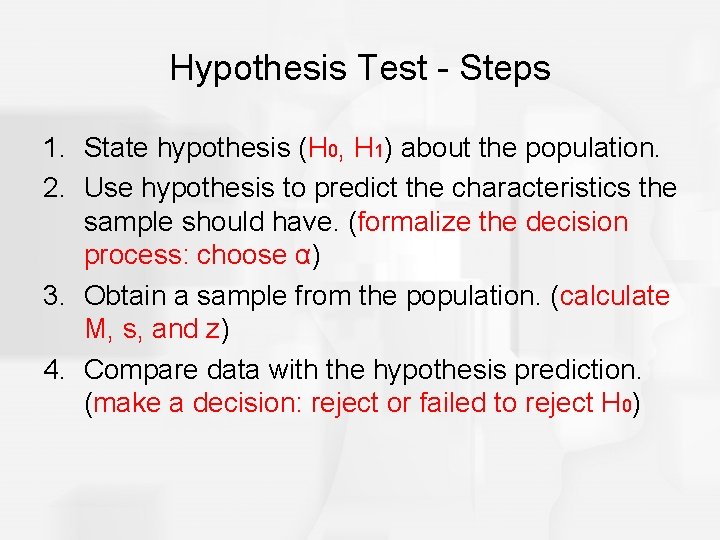 Hypothesis Test - Steps

1. State hypothesis ($H_0$, $H_1$) about the population.
2. Use hypothesis to predict the characteristics the sample should have. (formalize the decision process: choose $\alpha$)
3. Obtain a sample from the population. (calculate M, s, and z)
4. Compare data with the hypothesis prediction. (make a decision: reject or failed to reject $H_0$)